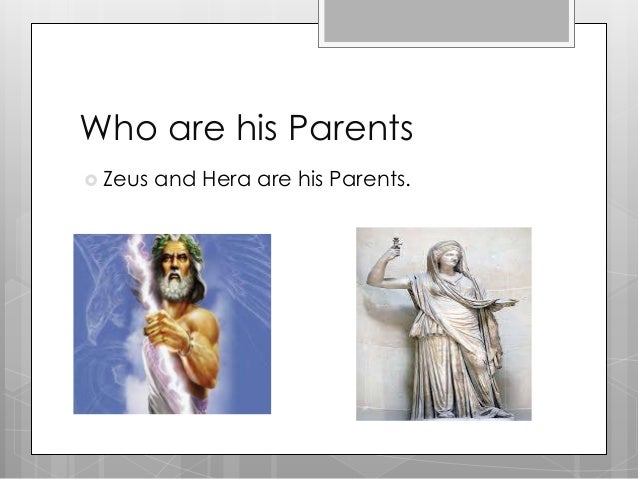 Who are his Parents

Zeus and Hera are his Parents.